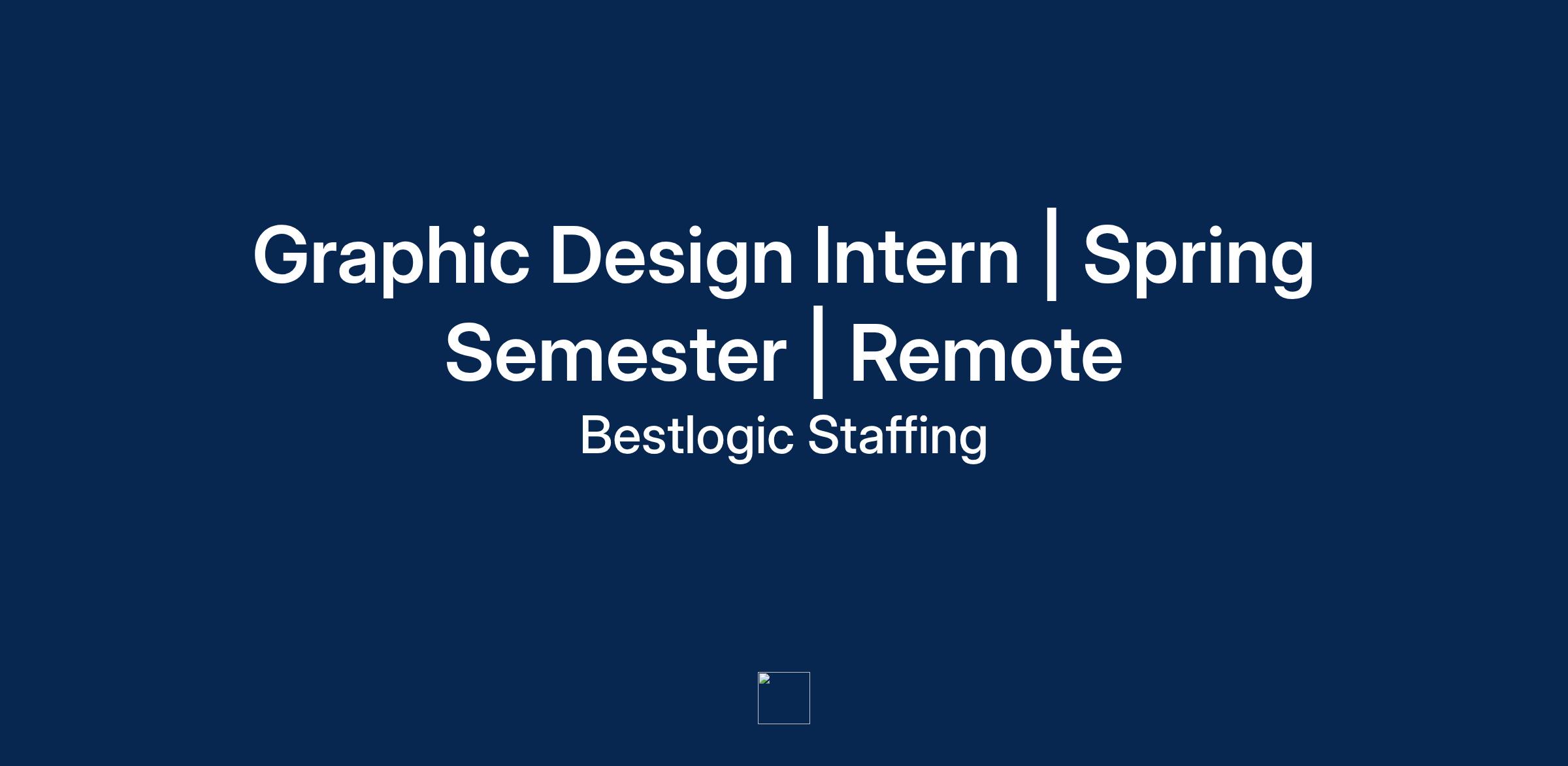 Graphic Design Intern | Spring Semester | Remote

Bestlogic Staffing